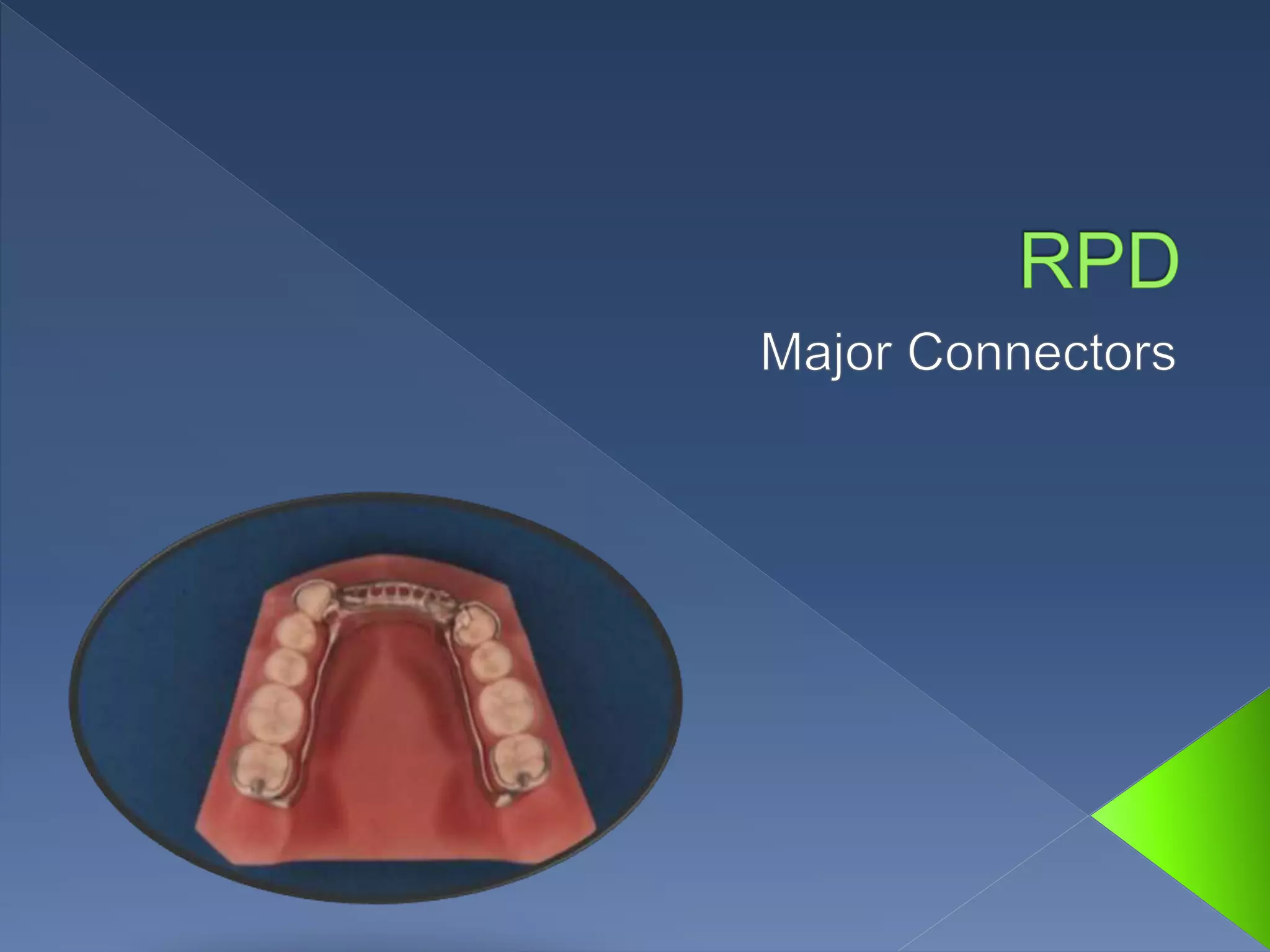 RPD

Major Connectors